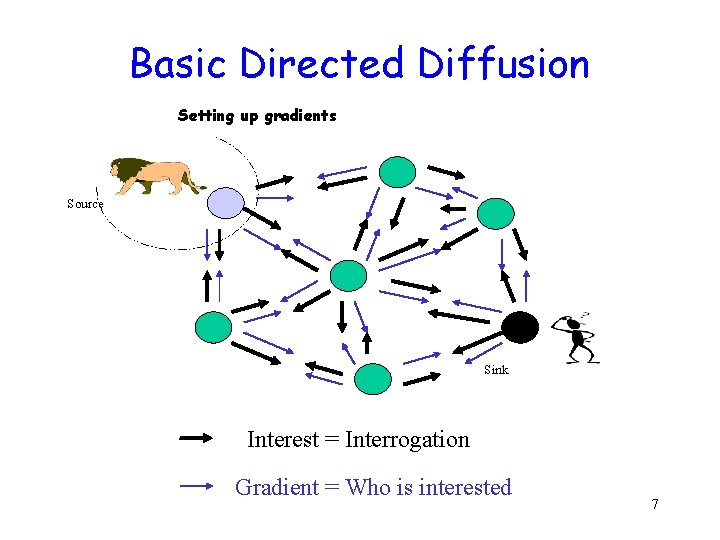 Basic Directed Diffusion

Setting up gradients

Source

Sink

Interest = Interrogation

Gradient = Who is interested

7